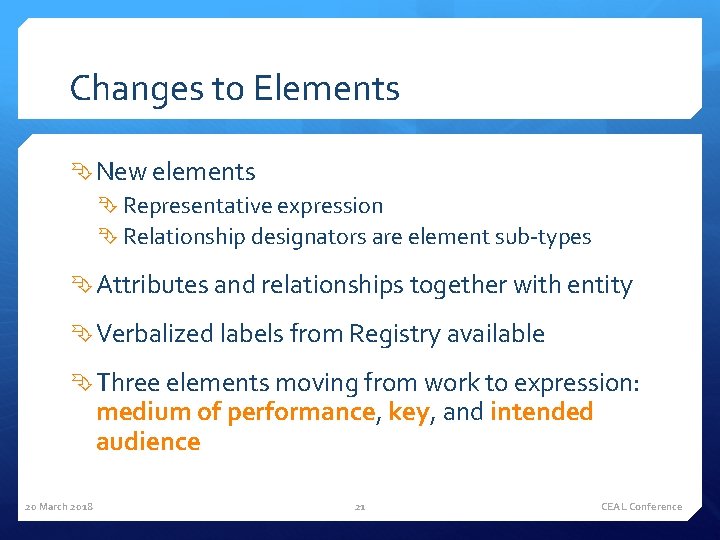 Changes to Elements

New elements

Representative expression

Relationship designators are element sub-types

Attributes and relationships together with entity

Verbalized labels from Registry available

Three elements moving from work to expression: medium of performance, key, and intended audience

20 March 2018

21

CEAL Conference